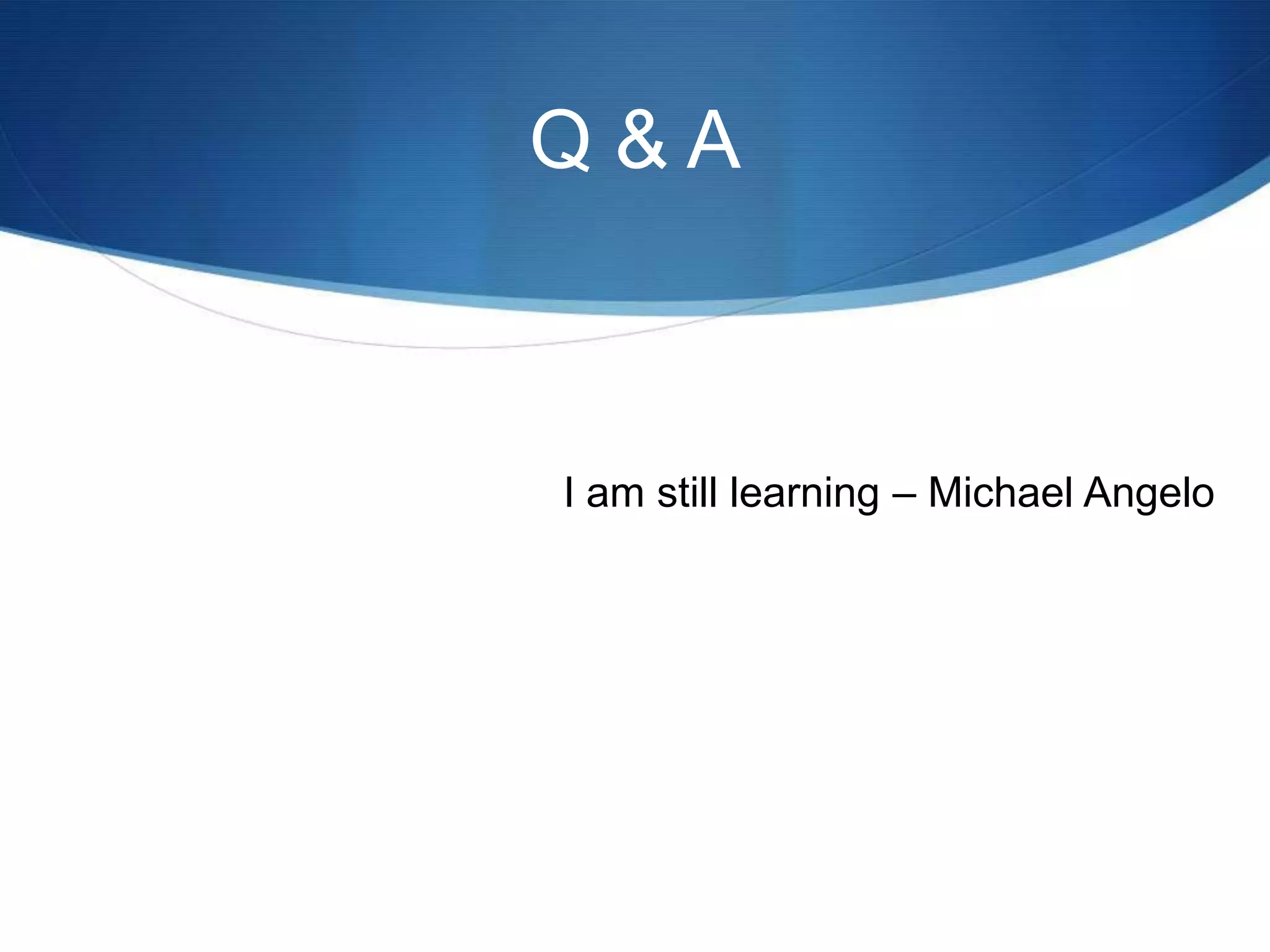 Q & A

I am still learning – Michael Angelo